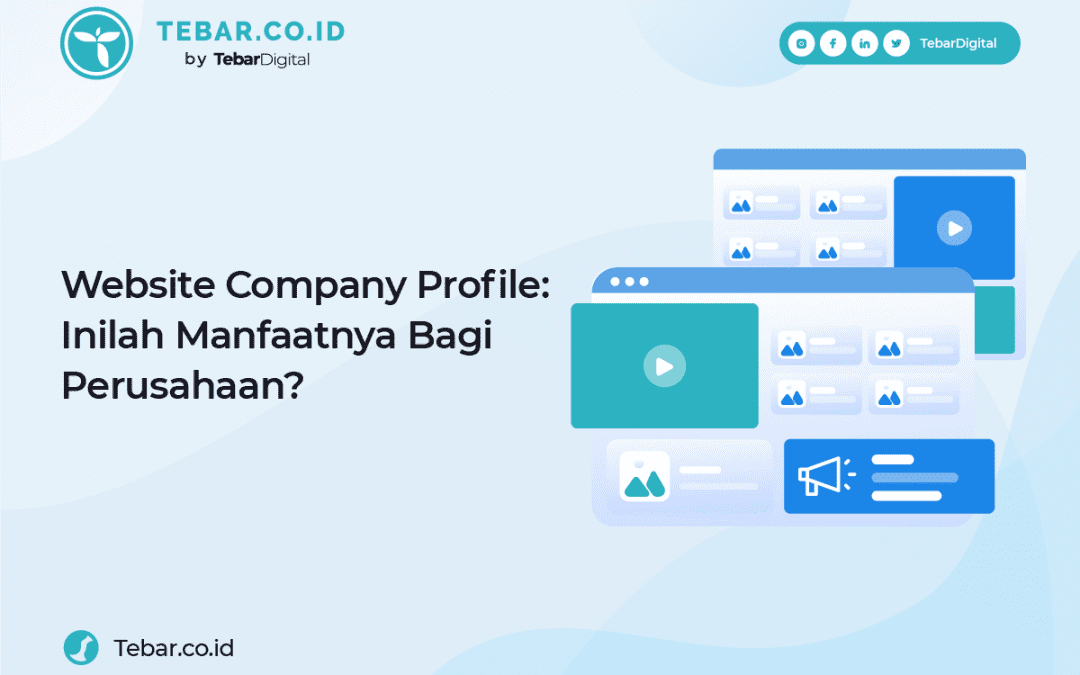 TEBAR.CO.ID
by TebarDigital

TebarDigital

Website Company Profile: Inilah Manfaatnya Bagi Perusahaan?

Tebar.co.id